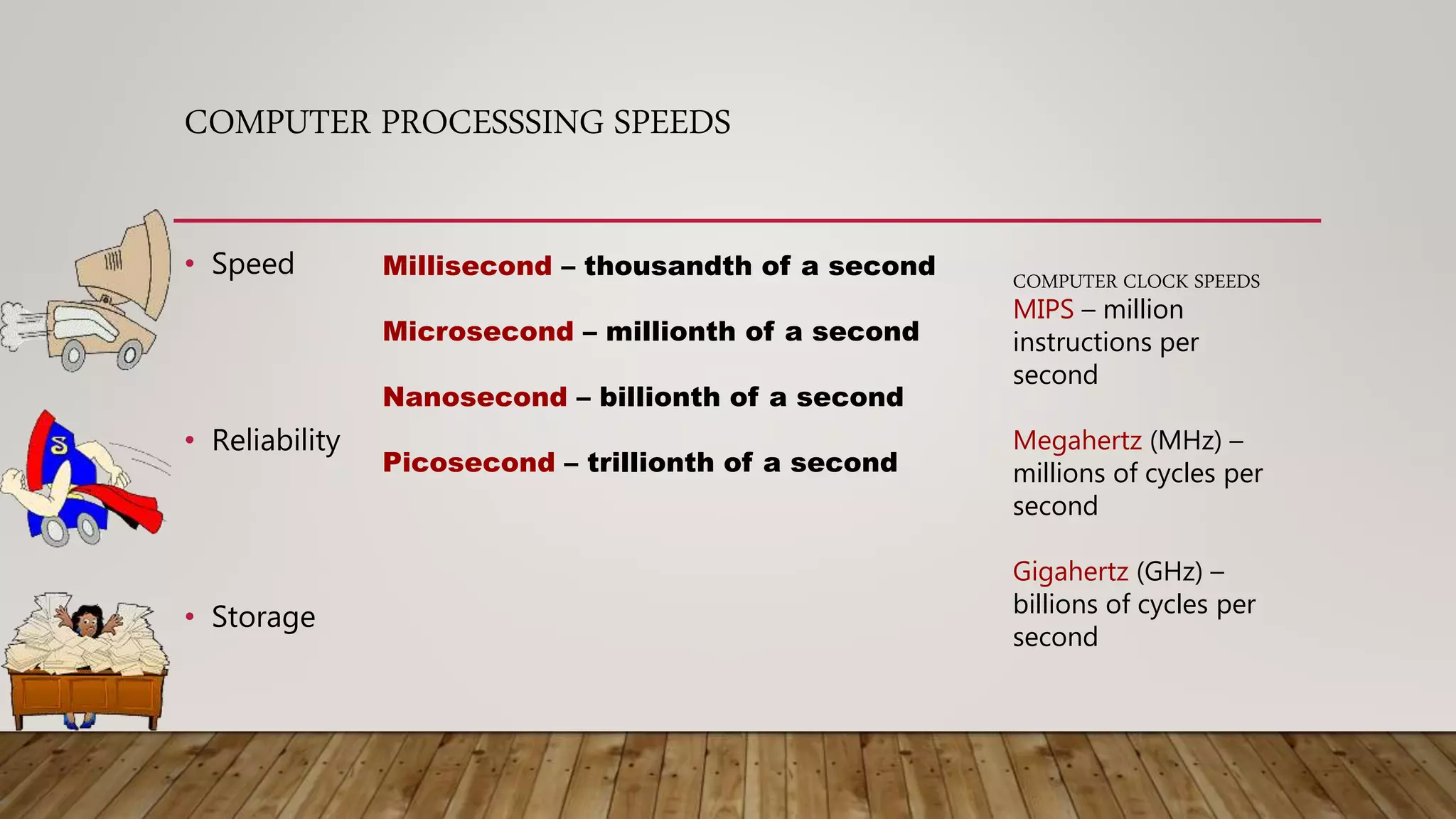 COMPUTER PROCESSSING SPEEDS

• Speed

• Reliability

• Storage

Millisecond – thousandth of a second

Microsecond – millionth of a second

Nanosecond – billionth of a second

Picosecond – trillionth of a second

COMPUTER CLOCK SPEEDS
MIPS – million instructions per second

Megahertz (MHz) – millions of cycles per second

Gigahertz (GHz) – billions of cycles per second